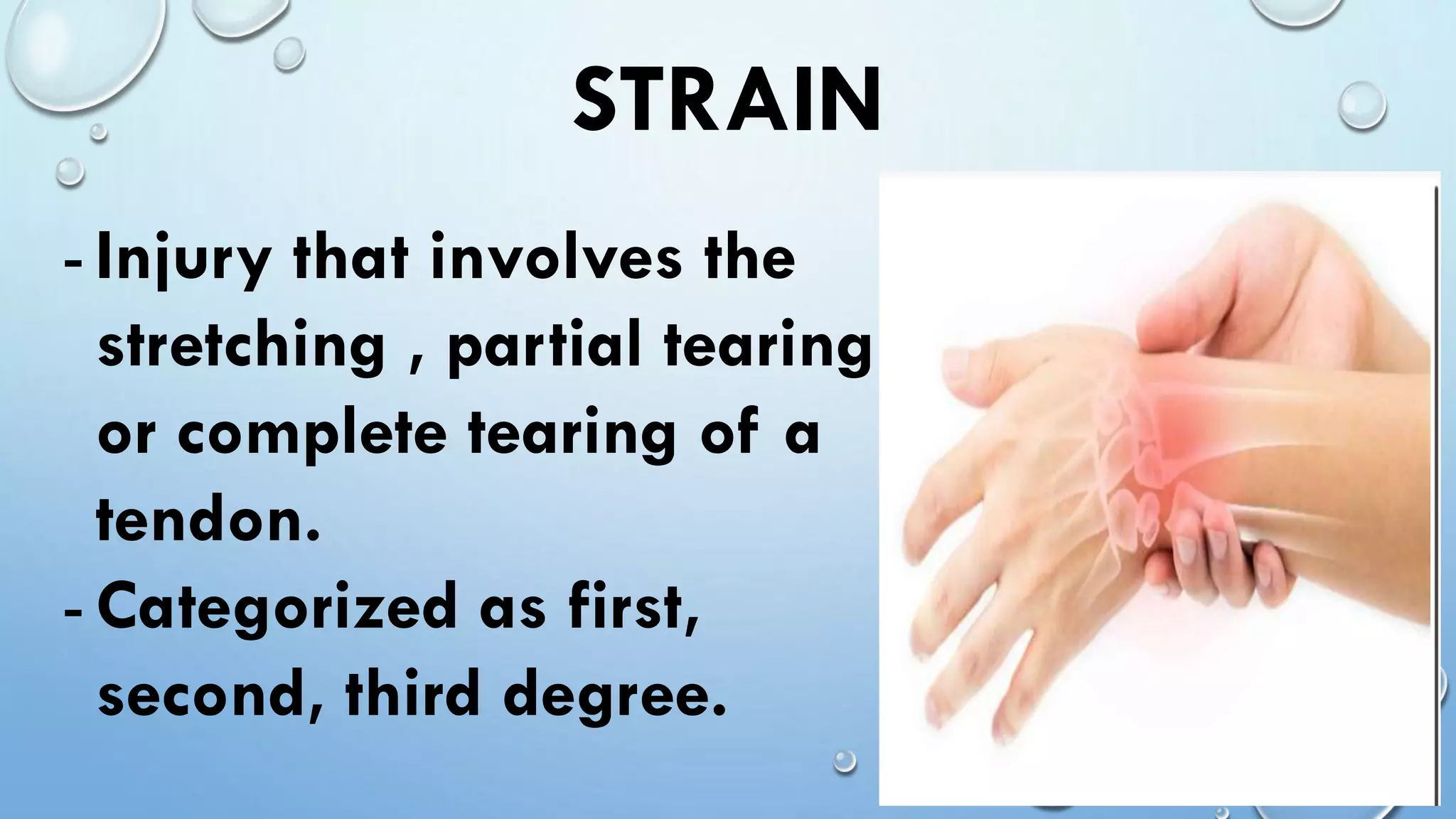 STRAIN

- Injury that involves the stretching , partial tearing or complete tearing of a tendon.
- Categorized as first, second, third degree.